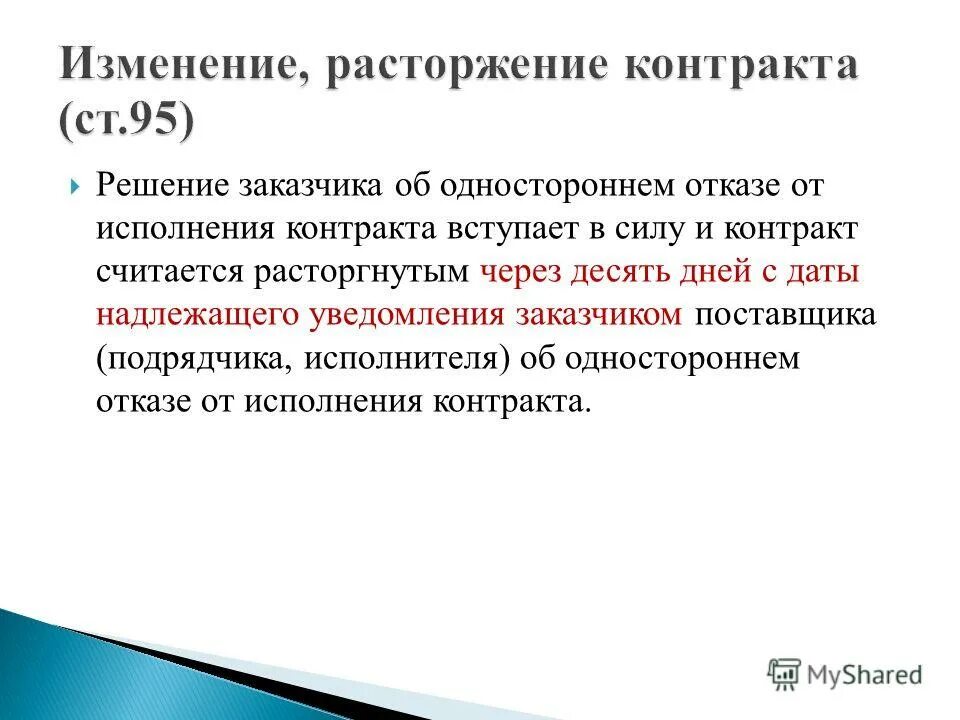 Изменение, расторжение контракта (ст.95)

Решение заказчика об одностороннем отказе от исполнения контракта вступает в силу и контракт считается расторгнутым через десять дней с даты надлежащего уведомления заказчиком поставщика (подрядчика, исполнителя) об одностороннем отказе от исполнения контракта.

MyShared